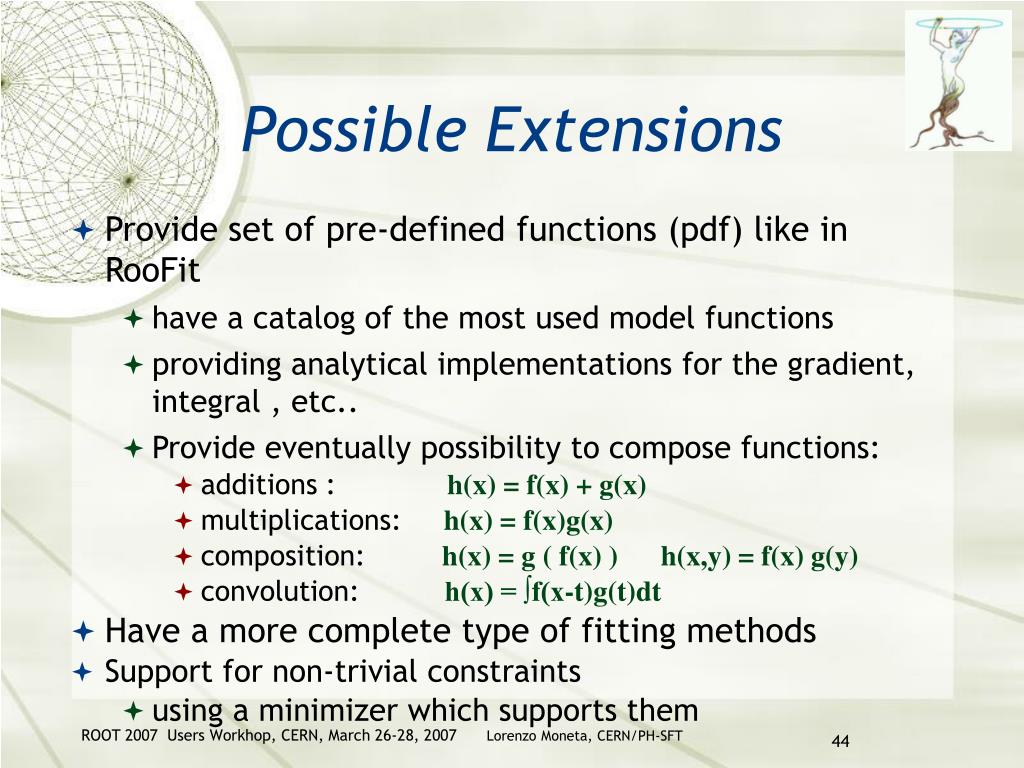 Possible Extensions

Provide set of pre-defined functions (pdf) like in RooFit

have a catalog of the most used model functions

providing analytical implementations for the gradient, integral , etc..

Provide eventually possibility to compose functions:

additions : $h(x) = f(x) + g(x)$

multiplications: $h(x) = f(x)g(x)$

composition: $h(x) = g ( f(x) )$ $h(x,y) = f(x) g(y)$

convolution: $h(x) = \int f(x-t)g(t)dt$

Have a more complete type of fitting methods

Support for non-trivial constraints

using a minimizer which supports them

ROOT 2007 Users Workhop, CERN, March 26-28, 2007 Lorenzo Moneta, CERN/PH-SFT 44